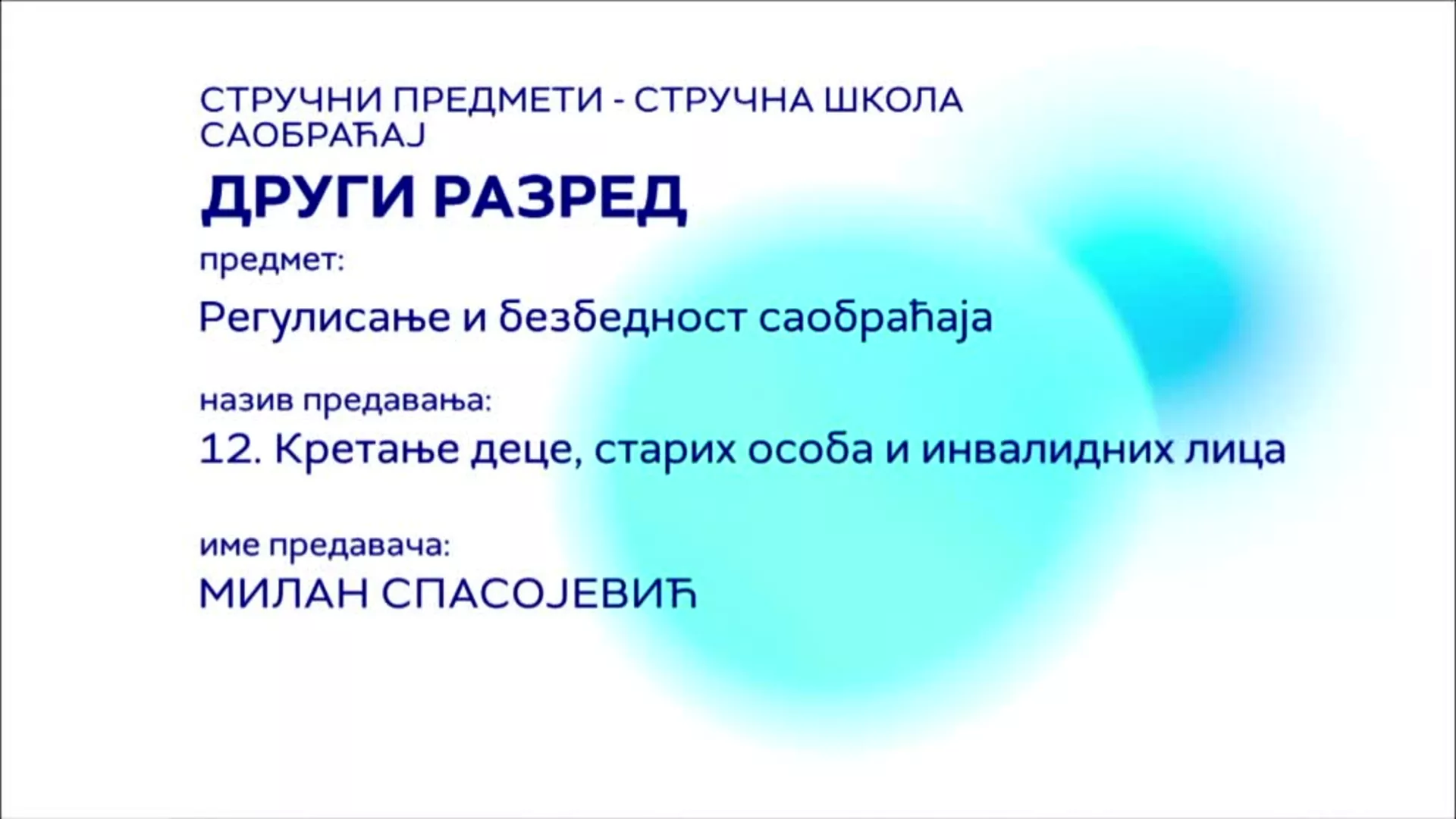 СТРУЧНИ ПРЕДМЕТИ - СТРУЧНА ШКОЛА
САОБРАЋАЈ

ДРУГИ РАЗРЕД

предмет:

Регулисање и безбедност саобраћаја

назив предавања:

12. Кретање деце, старих особа и инвалидних лица

име предавача:

МИЛАН СПАСОЈЕВИЋ